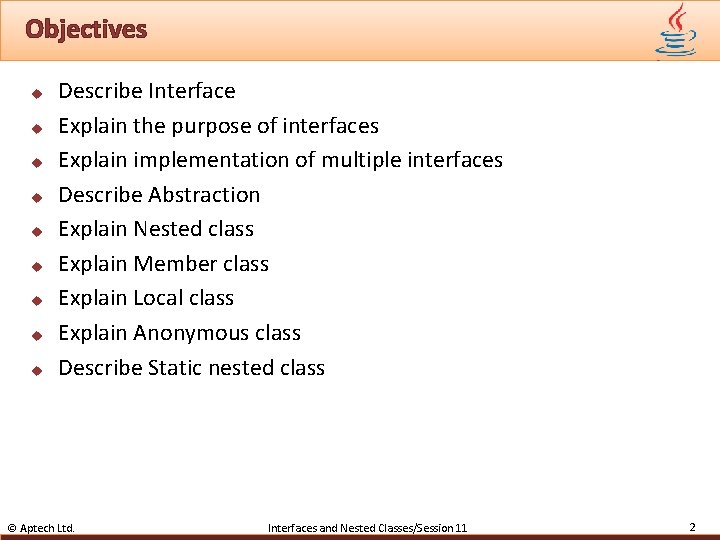 Objectives

- Describe Interface
- Explain the purpose of interfaces
- Explain implementation of multiple interfaces
- Describe Abstraction
- Explain Nested class
- Explain Member class
- Explain Local class
- Explain Anonymous class
- Describe Static nested class

© Aptech Ltd.

Interfaces and Nested Classes/Session 11

2